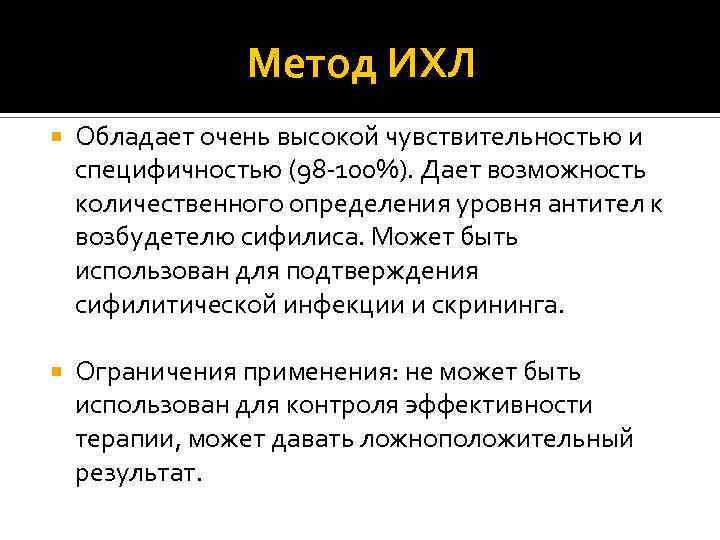 Метод ИХЛ

Обладает очень высокой чувствительностью и специфичностью (98-100%). Дает возможность количественного определения уровня антител к возбудетелю сифилиса. Может быть использован для подтверждения сифилитической инфекции и скрининга.

Ограничения применения: не может быть использован для контроля эффективности терапии, может давать ложноположительный результат.